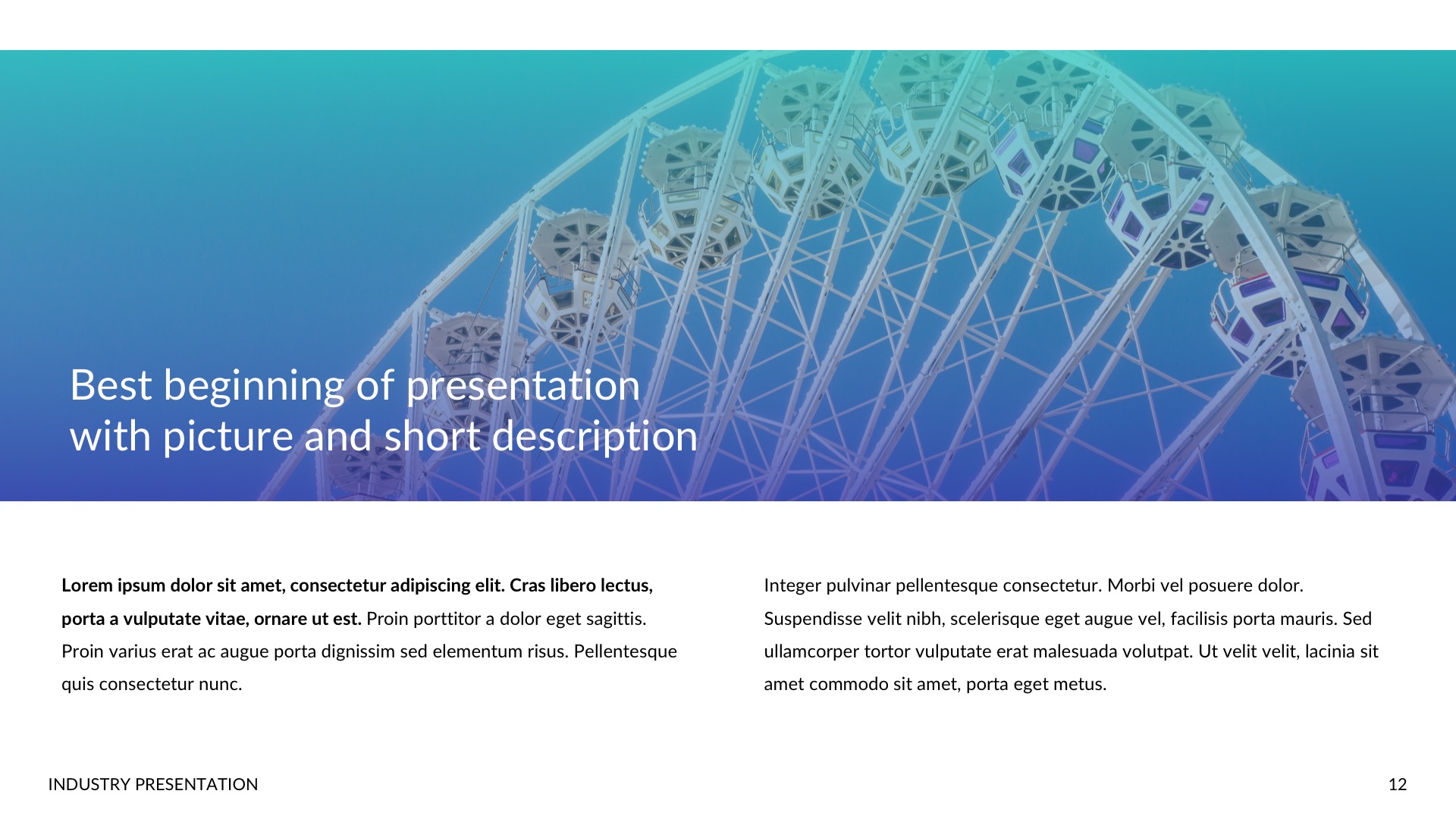 Best beginning of presentation with picture and short description

Lorem ipsum dolor sit amet, consectetur adipiscing elit. Cras libero lectus, porta a vulputate vitae, ornare ut est. Proin porttitor a dolor eget sagittis. Proin varius erat ac augue porta dignissim sed elementum risus. Pellentesque quis consectetur nunc.

Integer pulvinar pellentesque consectetur. Morbi vel posuere dolor. Suspendisse velit nibh, scelerisque eget augue vel, facilisis porta mauris. Sed ullamcorper tortor vulputate erat malesuada volutpat. Ut velit velit, lacinia sit amet commodo sit amet, porta eget metus.

INDUSTRY PRESENTATION

12